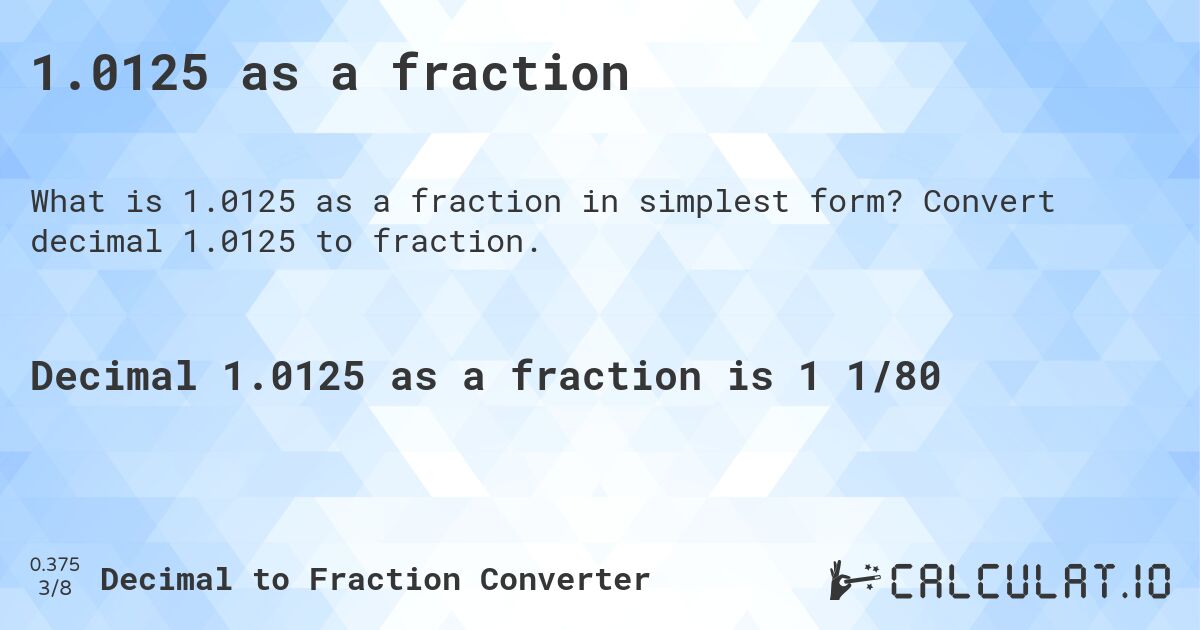 1.0125 as a fraction

What is 1.0125 as a fraction in simplest form? Convert decimal 1.0125 to fraction.

Decimal 1.0125 as a fraction is 1 1/80

0.375
3/8
Decimal to Fraction Converter

CALCULAT.IO